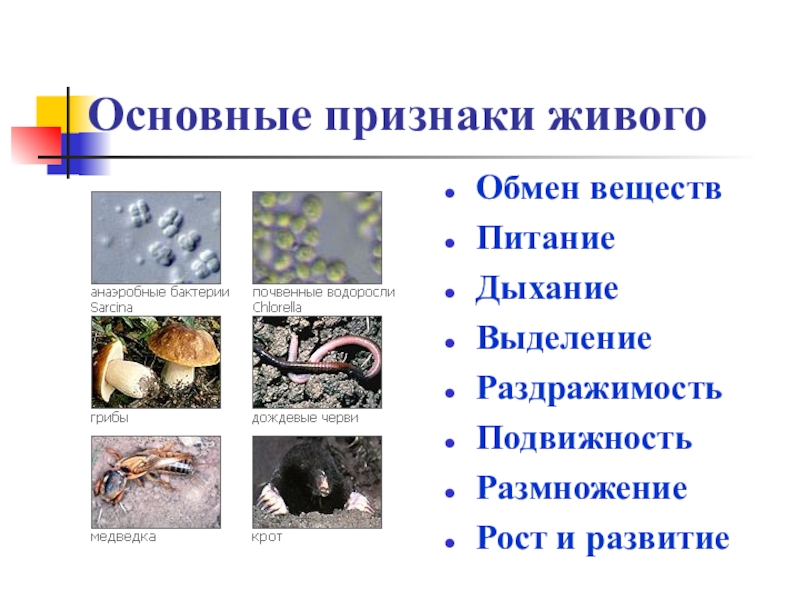 Основные признаки живого

анаэробные бактерии Sarcina

почвенные водоросли Chlorella

грибы

дождевые черви

медведка

крот

- Обмен веществ
- Питание
- Дыхание
- Выделение
- Раздражимость
- Подвижность
- Размножение
- Рост и развитие